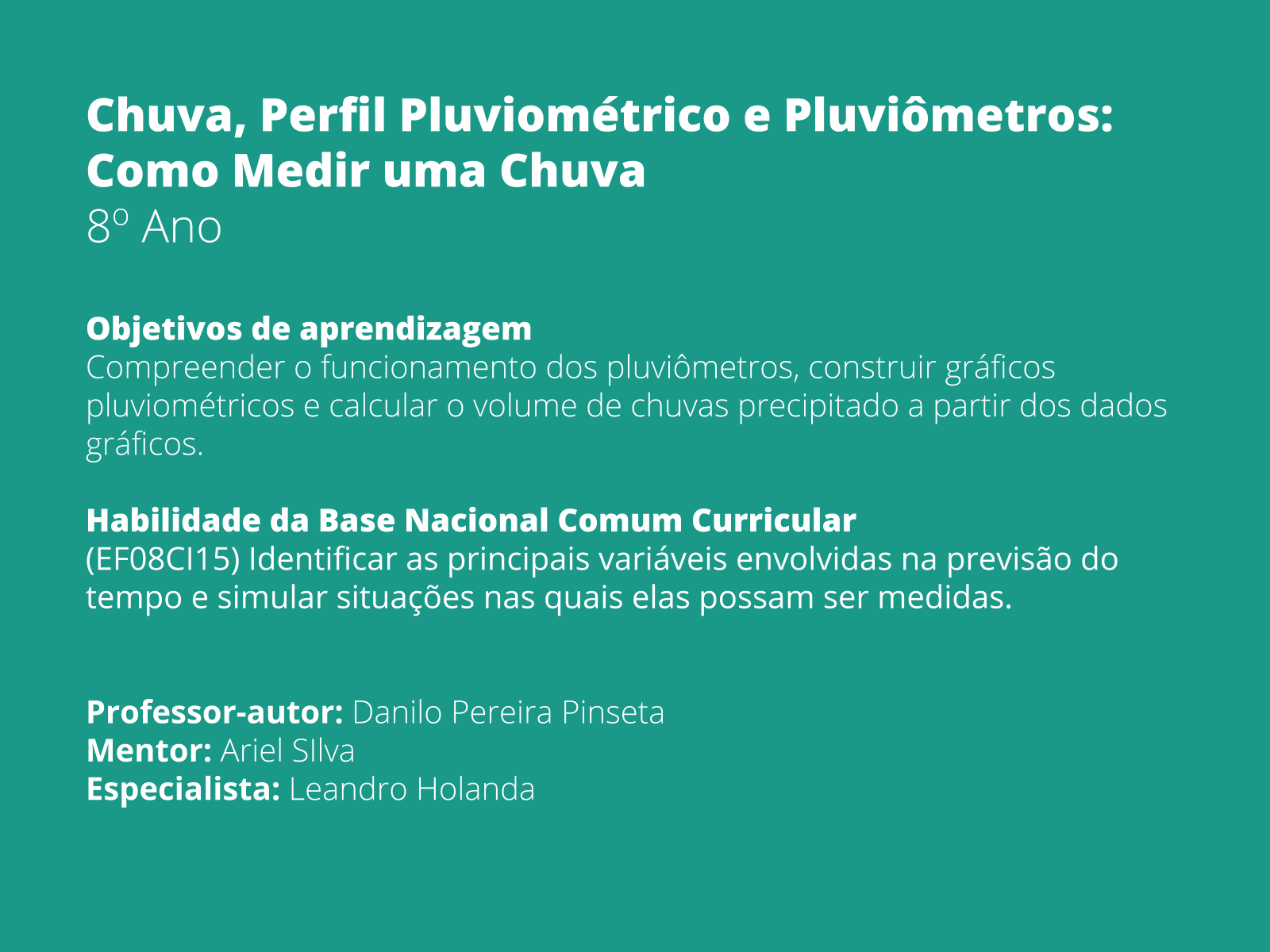 Chuva, Perfil Pluviométrico e Pluviômetros: Como Medir uma Chuva
8º Ano

Objetivos de aprendizagem
Compreender o funcionamento dos pluviômetros, construir gráficos pluviométricos e calcular o volume de chuvas precipitado a partir dos dados gráficos.

Habilidade da Base Nacional Comum Curricular
(EF08CI15) Identificar as principais variáveis envolvidas na previsão do tempo e simular situações nas quais elas possam ser medidas.

Professor-autor: Danilo Pereira Pinseta
Mentor: Ariel SIlva
Especialista: Leandro Holanda